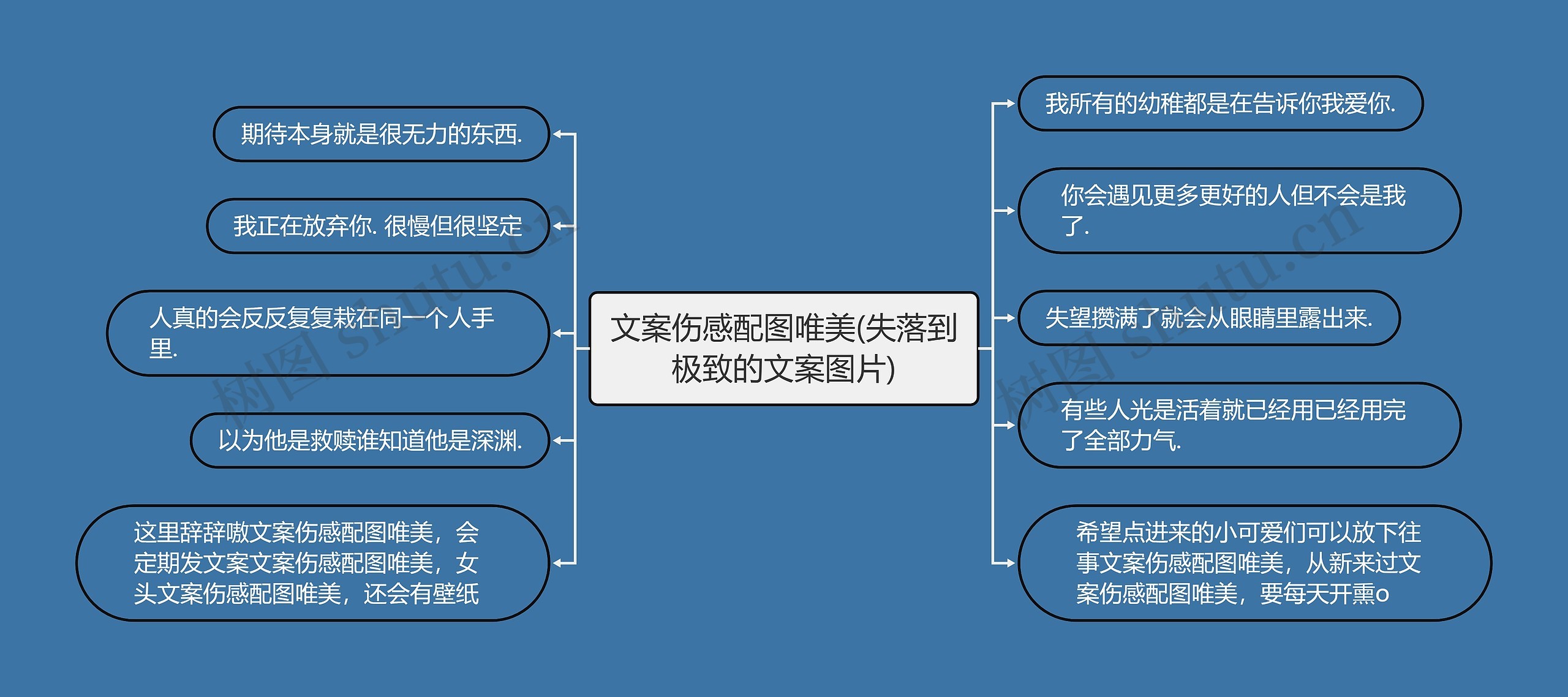 文案伤感配图唯美(失落到极致的文案图片)

期待本身就是很无力的东西.

我正在放弃你. 很慢但很坚定

人真的会反反复复栽在同一个人手里.

以为他是救赎谁知道他是深渊.

这里辞辞嗷文案伤感配图唯美，会定期发文案文案伤感配图唯美，女头文案伤感配图唯美，还会有壁纸

我所有的幼稚都是在告诉你我爱你.

你会遇见更多更好的人但不会是我了.

失望攒满了就会从眼睛里露出来.

有些人光是活着就已经用已经用完了全部力气.

希望点进来的小可爱们可以放下往事文案伤感配图唯美，从新来过文案伤感配图唯美，要每天开熏o

树图 shutu.cn

树图 shutu.cn